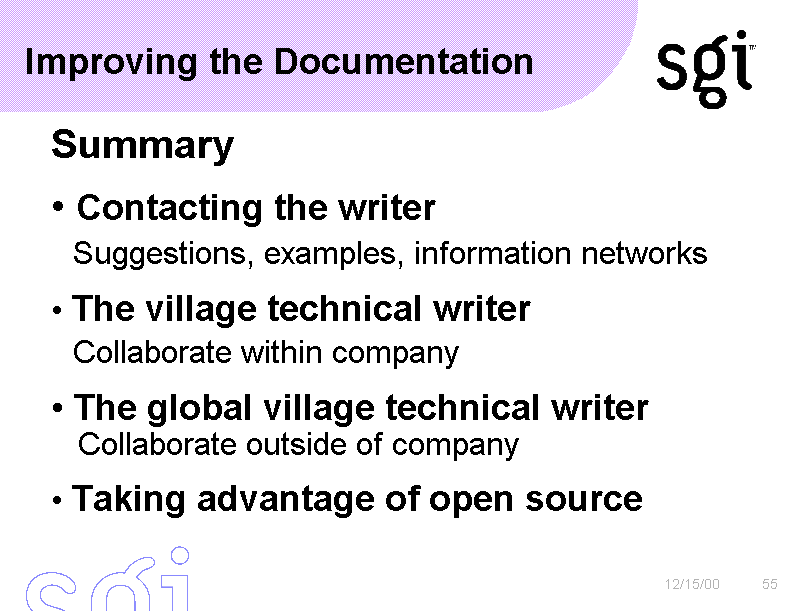 Improving the Documentation

sgi™

Summary

• Contacting the writer
Suggestions, examples, information networks

• The village technical writer
Collaborate within company

• The global village technical writer
Collaborate outside of company

• Taking advantage of open source

sgi

12/15/00 55